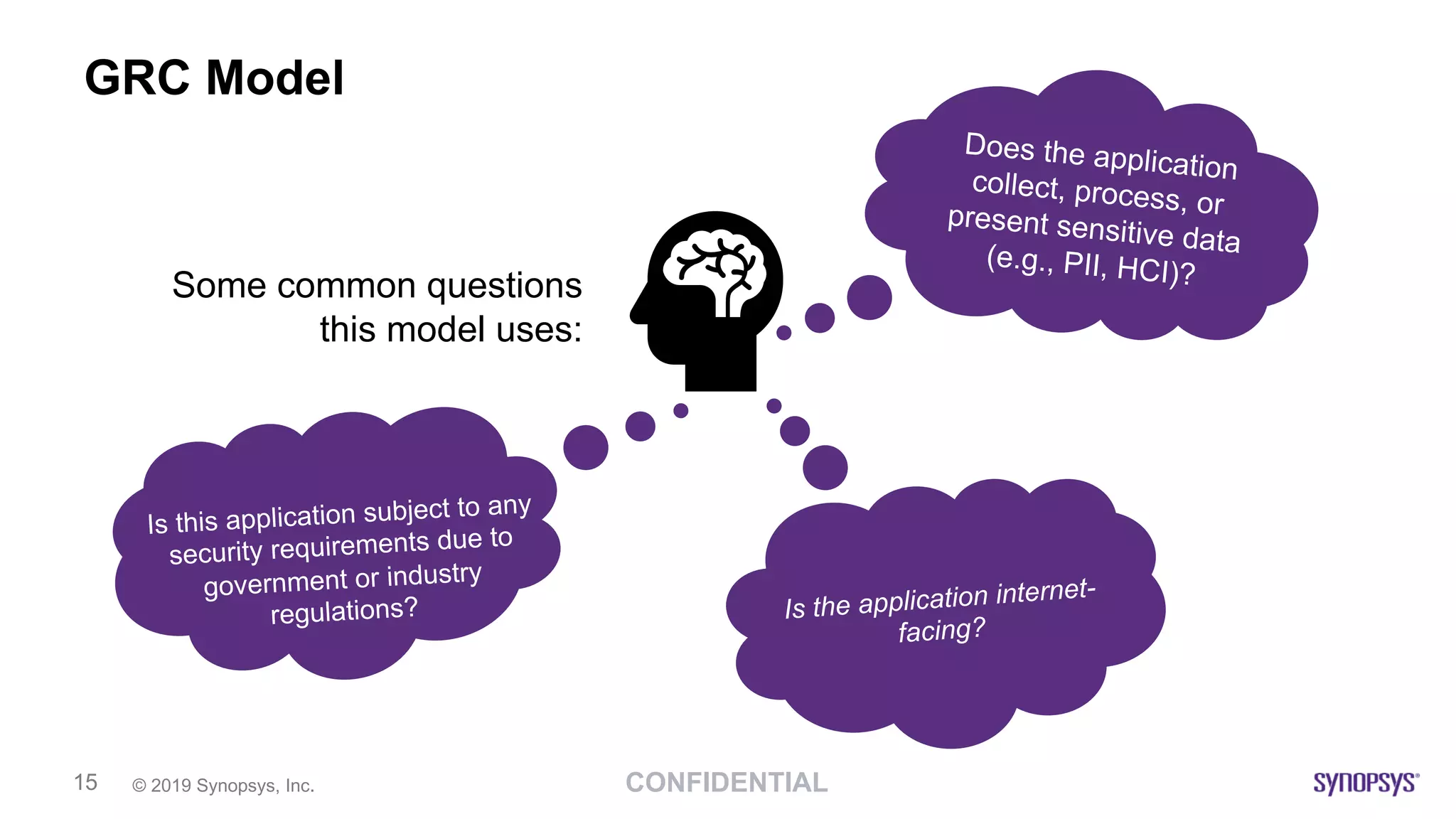 GRC Model

Some common questions this model uses:

Does the application collect, process, or present sensitive data (e.g., PII, HCI)?

Is this application subject to any security requirements due to government or industry regulations?

Is the application internet-facing?

15 © 2019 Synopsys, Inc. CONFIDENTIAL SYNOPSYS®